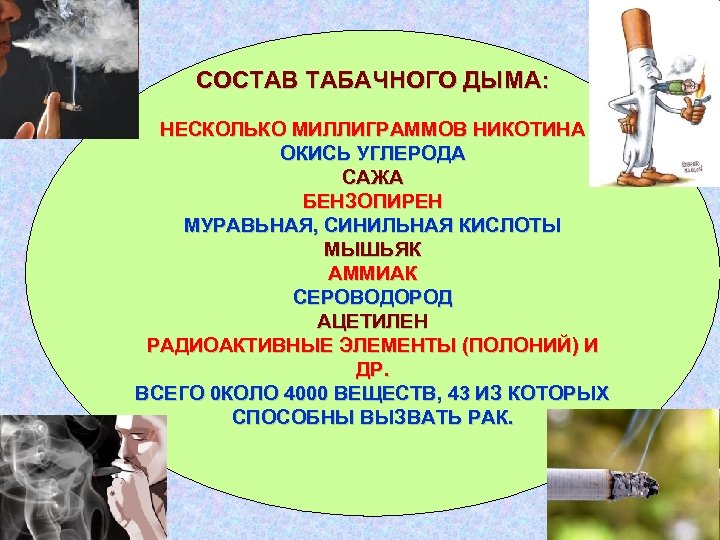 СОСТАВ ТАБАЧНОГО ДЫМА:

НЕСКОЛЬКО МИЛЛИГРАММОВ НИКОТИНА
ОКИСЬ УГЛЕРОДА
САЖА
БЕНЗОПИРЕН
МУРАВЬНАЯ, СИНИЛЬНАЯ КИСЛОТЫ
МЫШЬЯК
АММИАК
СЕРОВОДОРОД
АЦЕТИЛЕН
РАДИОАКТИВНЫЕ ЭЛЕМЕНТЫ (ПОЛОНИЙ) И ДР.
ВСЕГО 0КОЛО 4000 ВЕЩЕСТВ, 43 ИЗ КОТОРЫХ СПОСОБНЫ ВЫЗВАТЬ РАК.